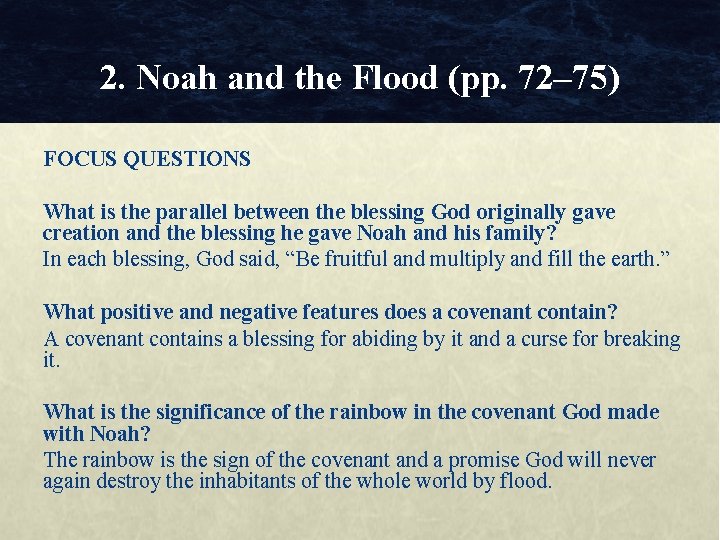 2. Noah and the Flood (pp. 72–75)

FOCUS QUESTIONS

What is the parallel between the blessing God originally gave creation and the blessing he gave Noah and his family?
In each blessing, God said, “Be fruitful and multiply and fill the earth.”

What positive and negative features does a covenant contain?
A covenant contains a blessing for abiding by it and a curse for breaking it.

What is the significance of the rainbow in the covenant God made with Noah?
The rainbow is the sign of the covenant and a promise God will never again destroy the inhabitants of the whole world by flood.